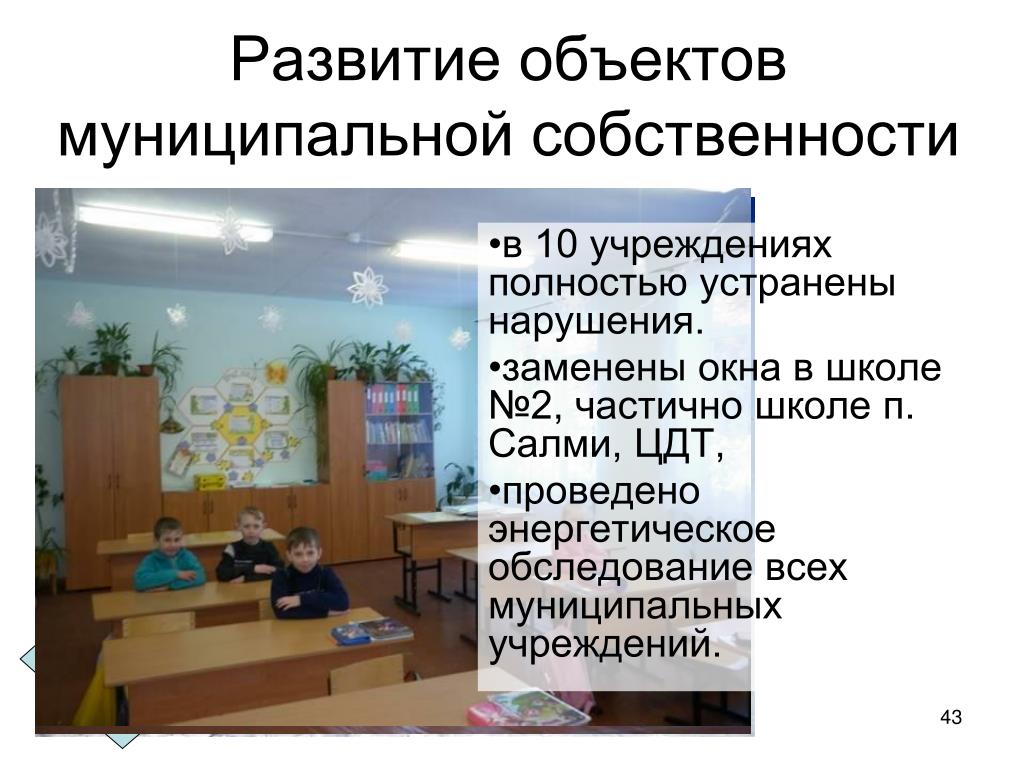 Развитие объектов муниципальной собственности

•в 10 учреждениях полностью устранены нарушения.

•заменены окна в школе №2, частично школе п. Салми, ЦДТ,

•проведено энергетическое обследование всех муниципальных учреждений.

43